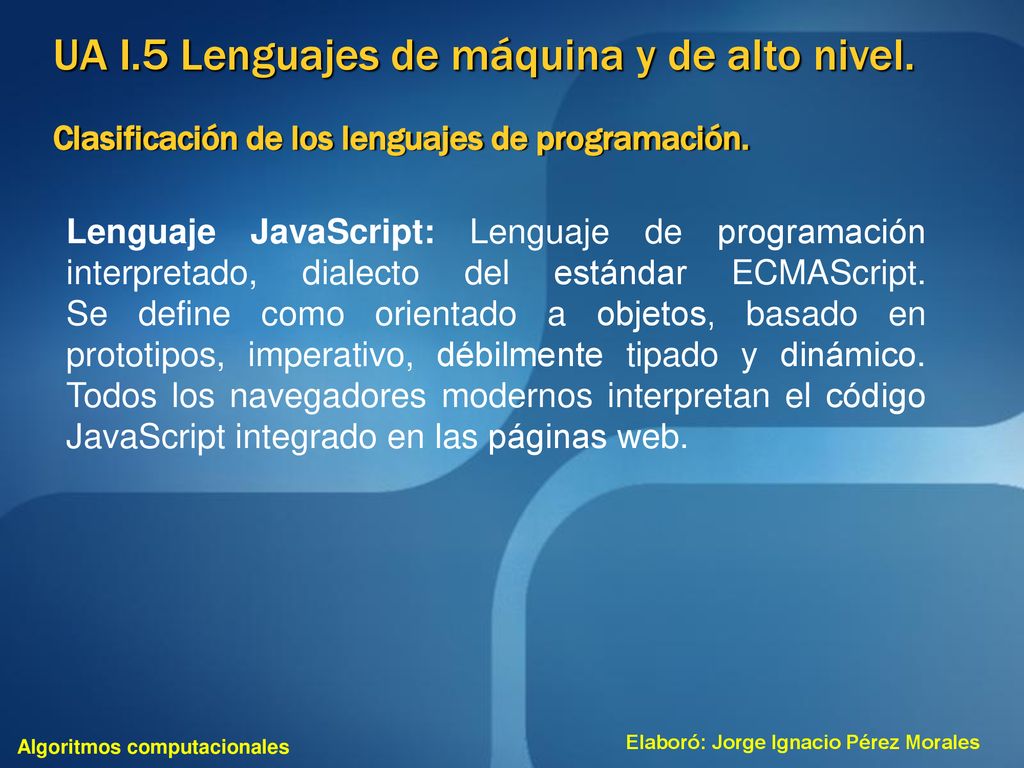 UA I.5 Lenguajes de máquina y de alto nivel.

Clasificación de los lenguajes de programación.

Lenguaje JavaScript: Lenguaje de programación interpretado, dialecto del estándar ECMAScript. Se define como orientado a objetos, basado en prototipos, imperativo, débilmente tipado y dinámico. Todos los navegadores modernos interpretan el código JavaScript integrado en las páginas web.

Algoritmos computacionales

Elaboró: Jorge Ignacio Pérez Morales